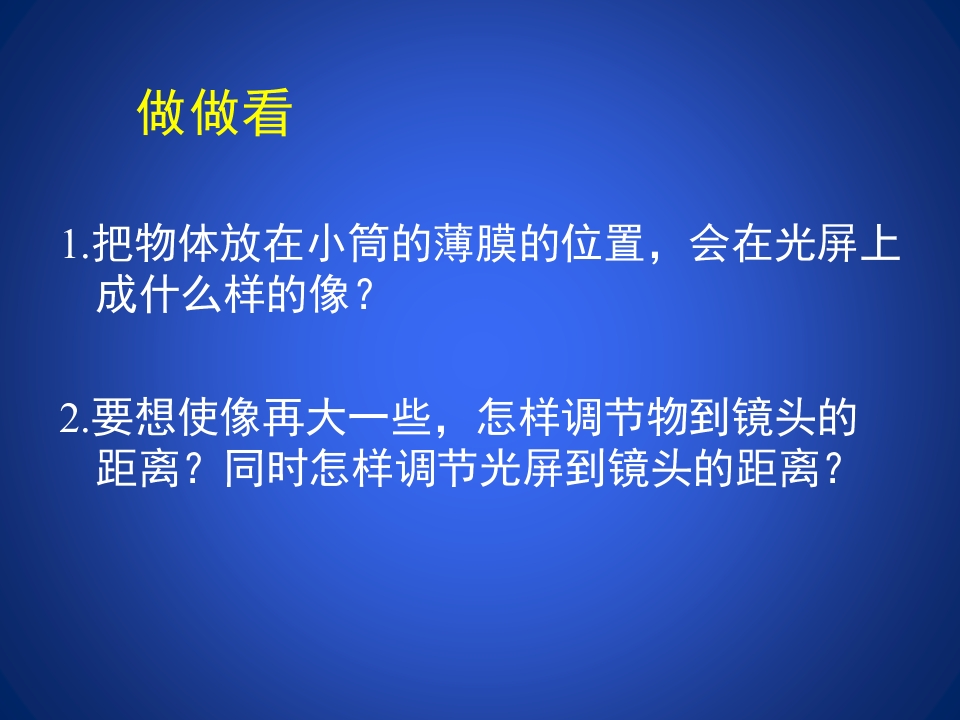 做做看

1.把物体放在小筒的薄膜的位置，会在光屏上成什么样的像？

2.要想使像再大一些，怎样调节物到镜头的距离？同时怎样调节光屏到镜头的距离？